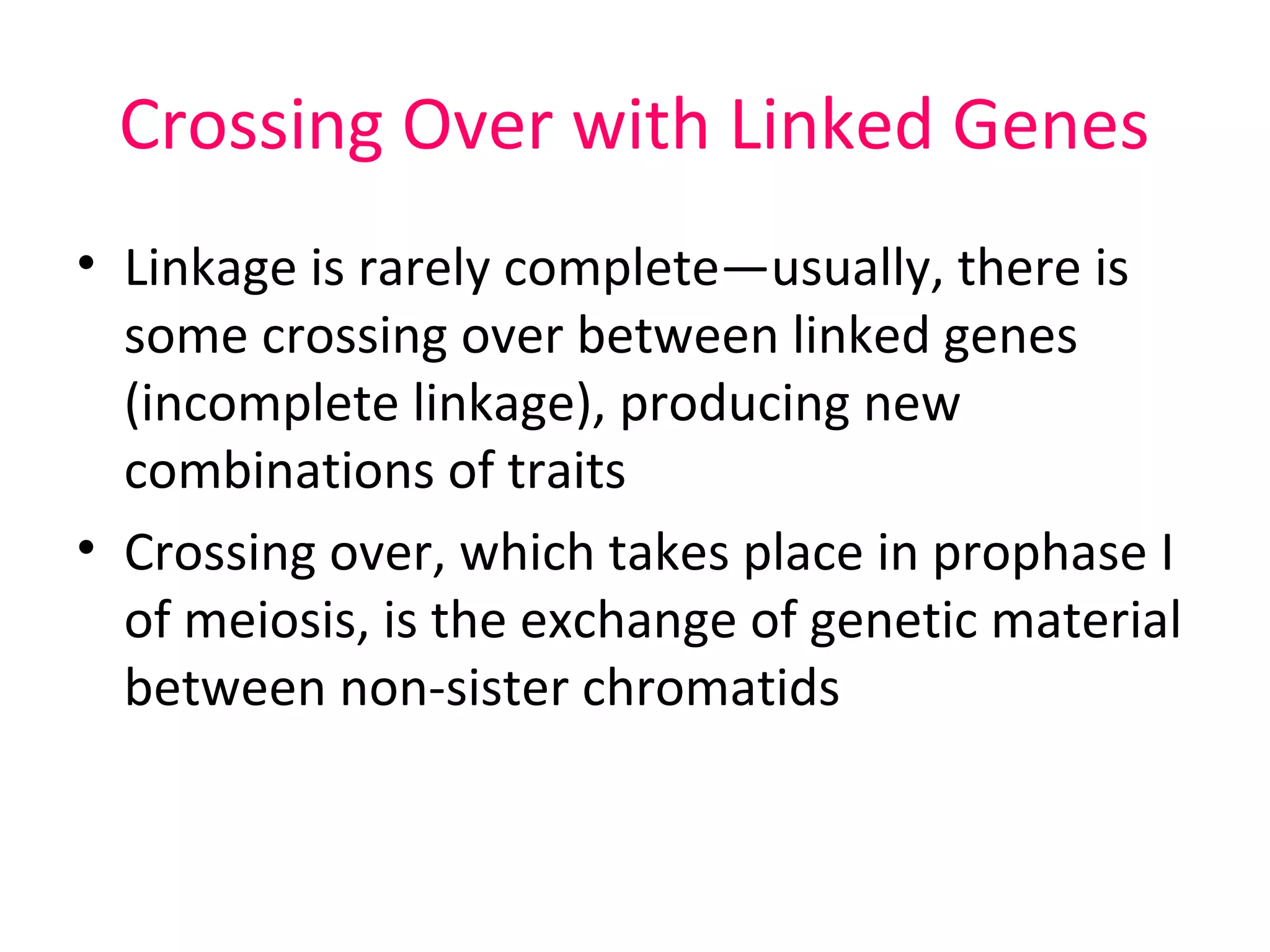 Crossing Over with Linked Genes

• Linkage is rarely complete—usually, there is some crossing over between linked genes (incomplete linkage), producing new combinations of traits

• Crossing over, which takes place in prophase I of meiosis, is the exchange of genetic material between non-sister chromatids